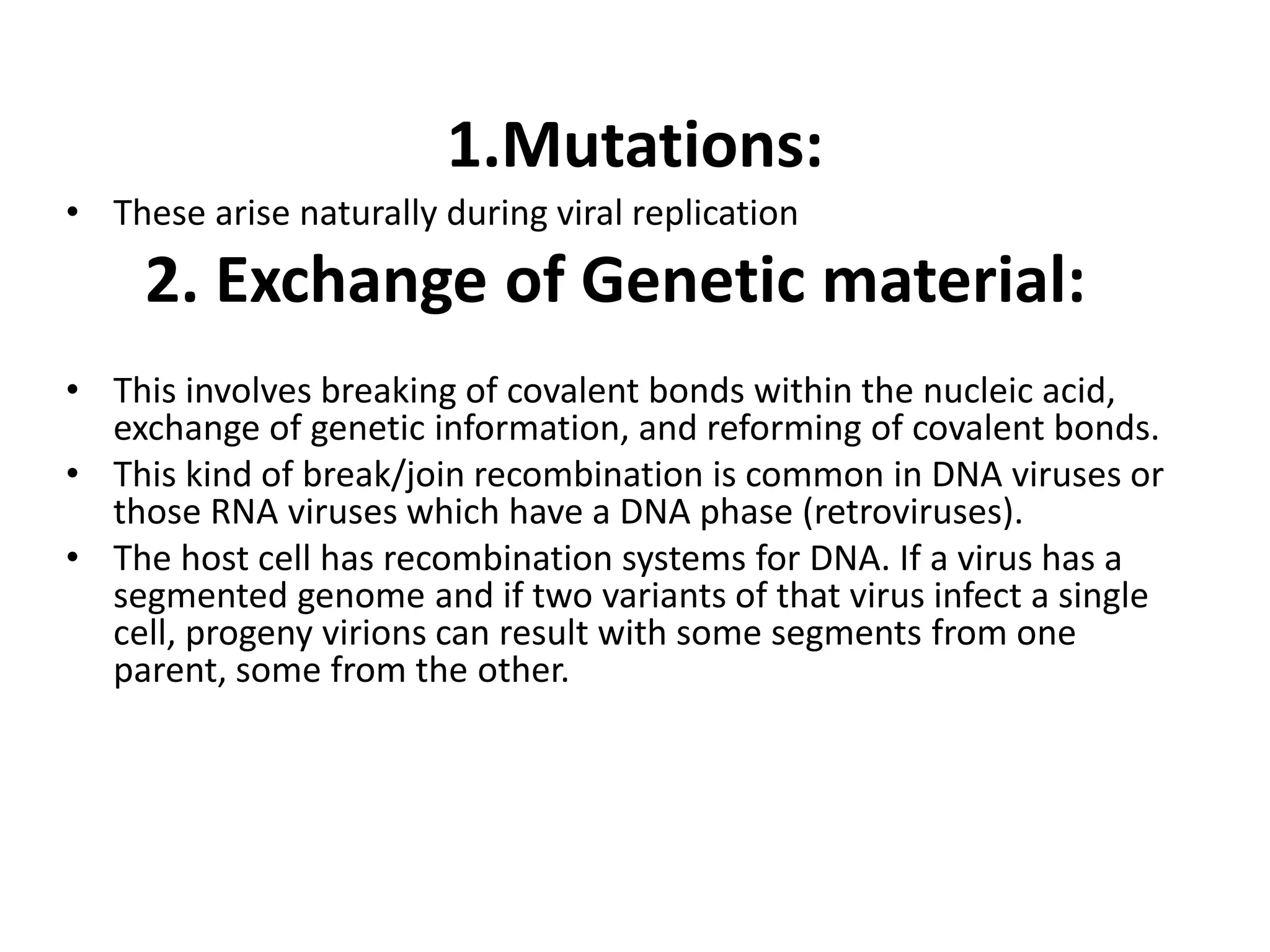 1.Mutations:

• These arise naturally during viral replication

2. Exchange of Genetic material:

• This involves breaking of covalent bonds within the nucleic acid, exchange of genetic information, and reforming of covalent bonds.
• This kind of break/join recombination is common in DNA viruses or those RNA viruses which have a DNA phase (retroviruses).
• The host cell has recombination systems for DNA. If a virus has a segmented genome and if two variants of that virus infect a single cell, progeny virions can result with some segments from one parent, some from the other.